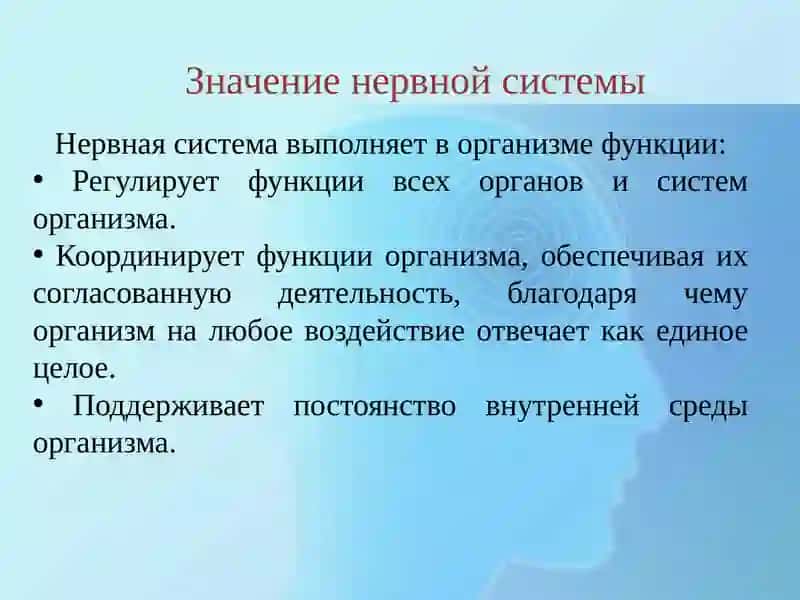 Значение нервной системы

Нервная система выполняет в организме функции:

• Регулирует функции всех органов и систем организма.

• Координирует функции организма, обеспечивая их согласованную деятельность, благодаря чему организм на любое воздействие отвечает как единое целое.

• Поддерживает постоянство внутренней среды организма.